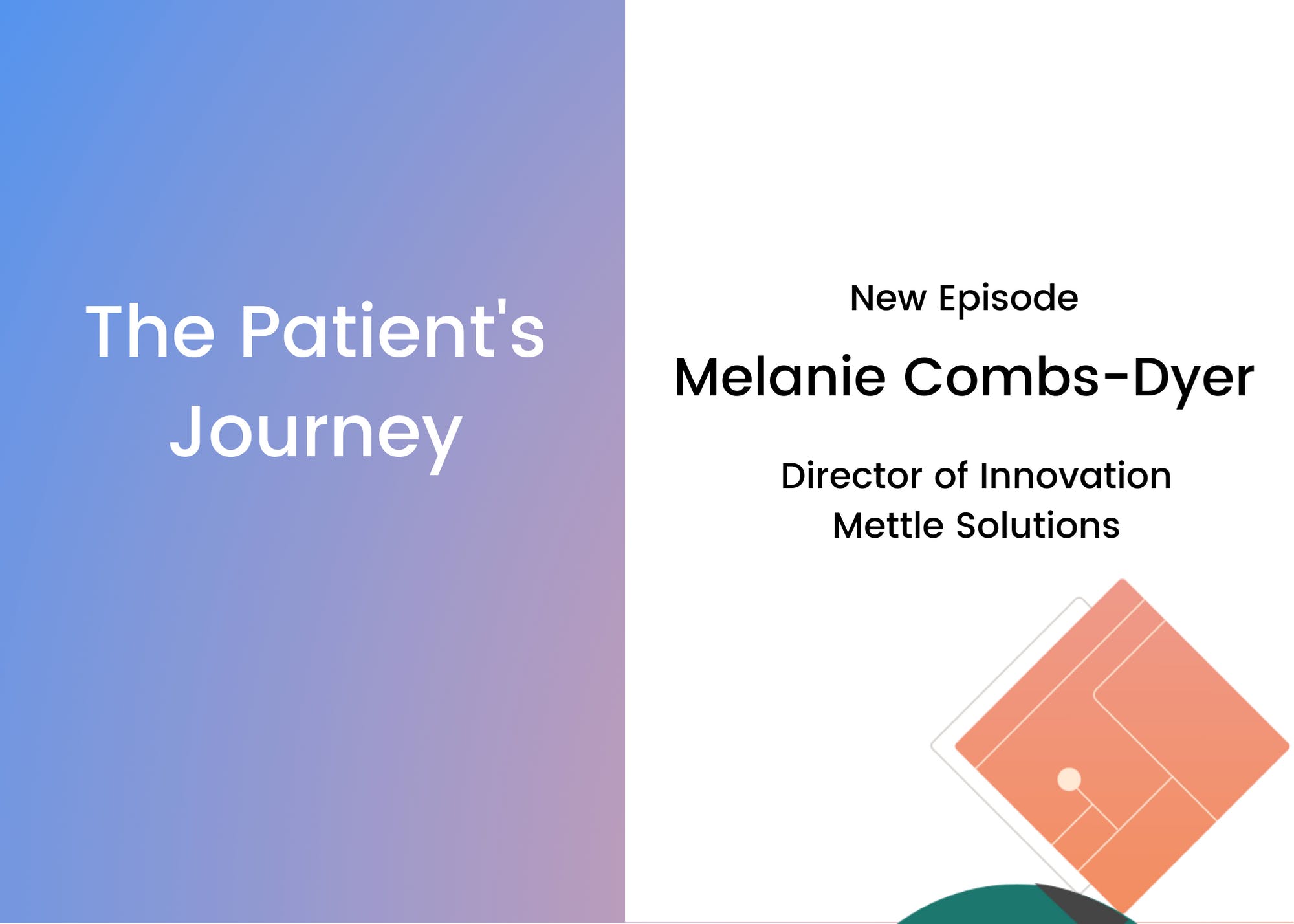 The Patient's Journey

New Episode

Melanie Combs-Dyer

Director of Innovation
Mettle Solutions